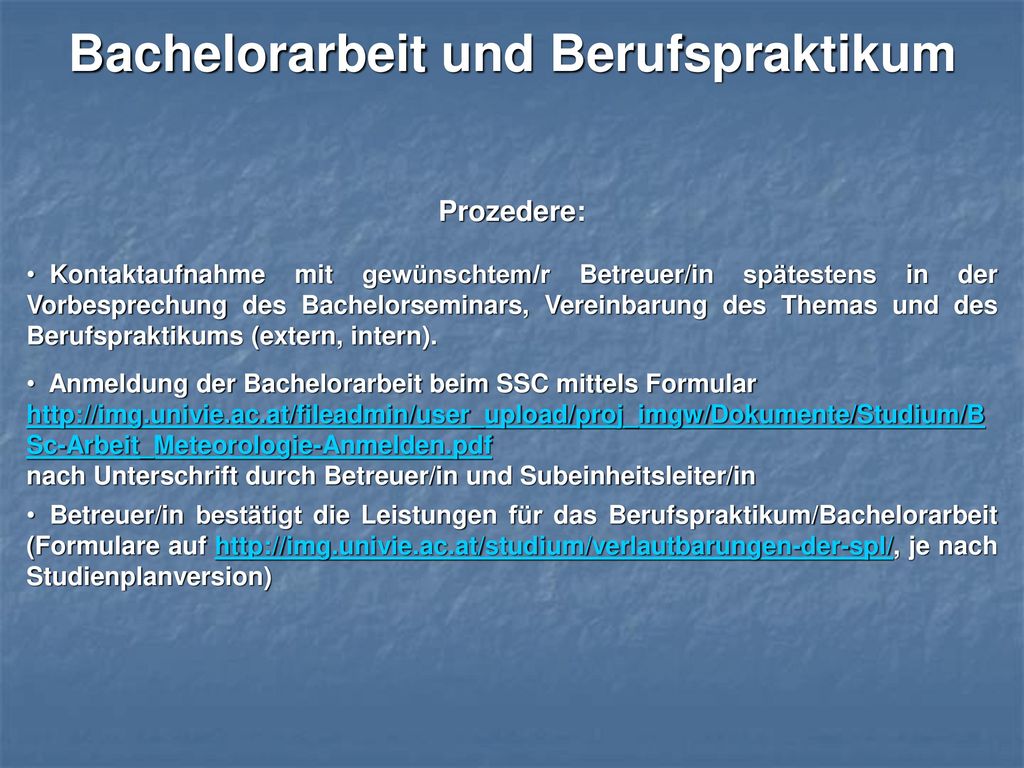 Bachelorarbeit und Berufspraktikum

Prozedere:

• Kontaktaufnahme mit gewünschtem/r Betreuer/in spätestens in der Vorbesprechung des Bachelorseminars, Vereinbarung des Themas und des Berufspraktikums (extern, intern).

• Anmeldung der Bachelorarbeit beim SSC mittels Formular http://img.univie.ac.at/fileadmin/user_upload/proj_imgw/Dokumente/Studium/BSc-Arbeit_Meteorologie-Anmelden.pdf nach Unterschrift durch Betreuer/in und Subeinheitsleiter/in

• Betreuer/in bestätigt die Leistungen für das Berufspraktikum/Bachelorarbeit (Formulare auf http://img.univie.ac.at/studium/verlautbarungen-der-spl/, je nach Studienplanversion)